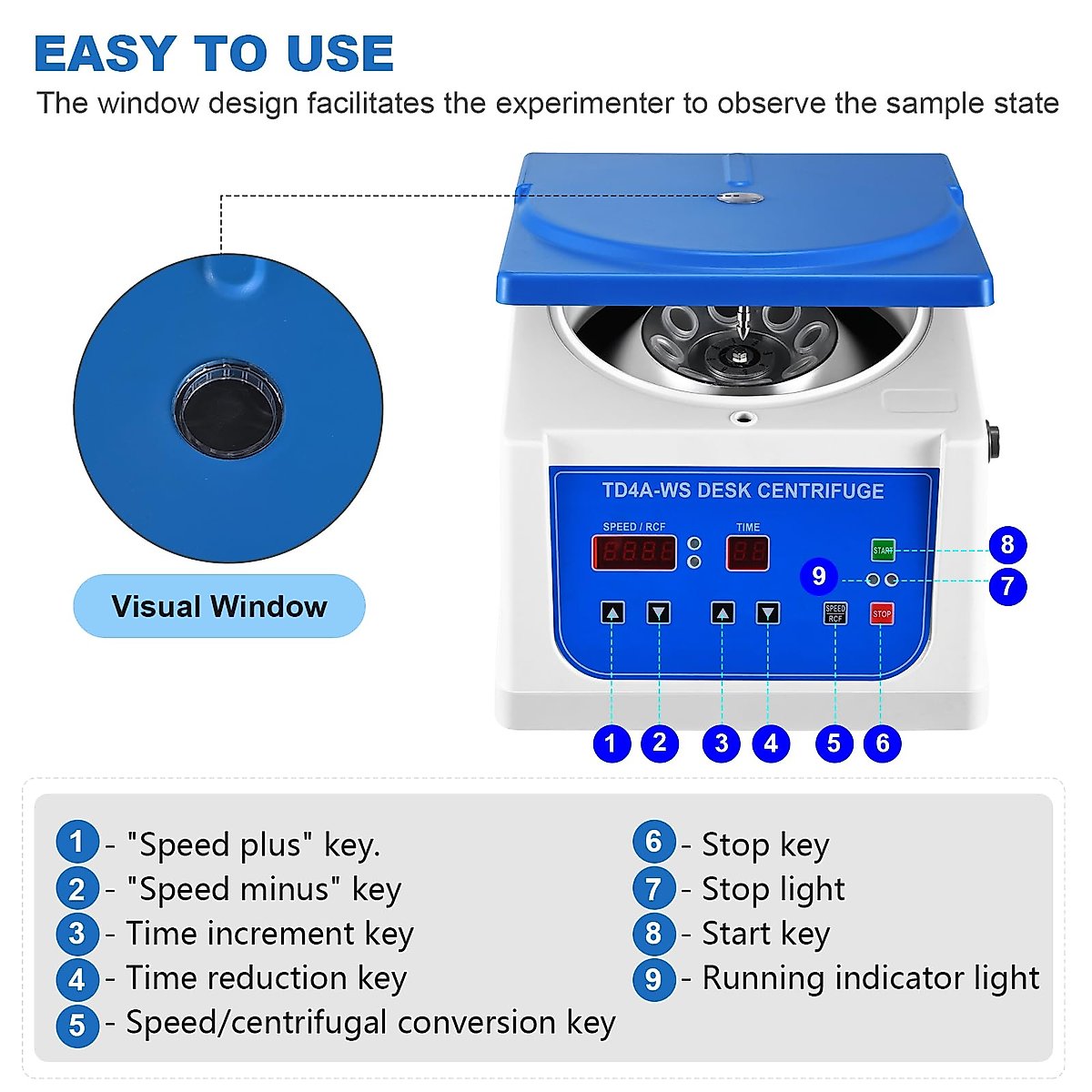 EASY TO USE

The window design facilitates the experimenter to observe the sample state

Visual Window

TD4A-WS DESK CENTRIFUGE

SPEED / RCF

TIME

START

SPEED RCF

STOP

8

9

7

1 2 3 4 5 6

1 - "Speed plus" key.

2 - "Speed minus" key

3 - Time increment key

4 - Time reduction key

5 - Speed/centrifugal conversion key

6 - Stop key

7 - Stop light

8 - Start key

9 - Running indicator light